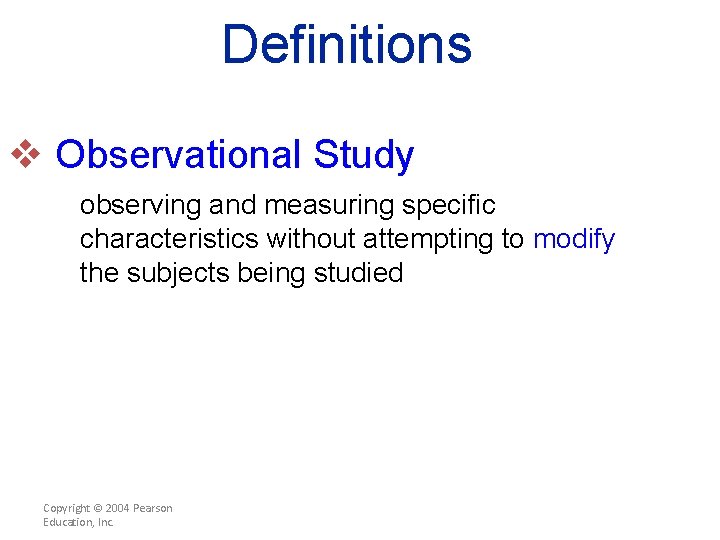 Definitions

❖ Observational Study

observing and measuring specific characteristics without attempting to modify the subjects being studied

Copyright © 2004 Pearson Education, Inc.